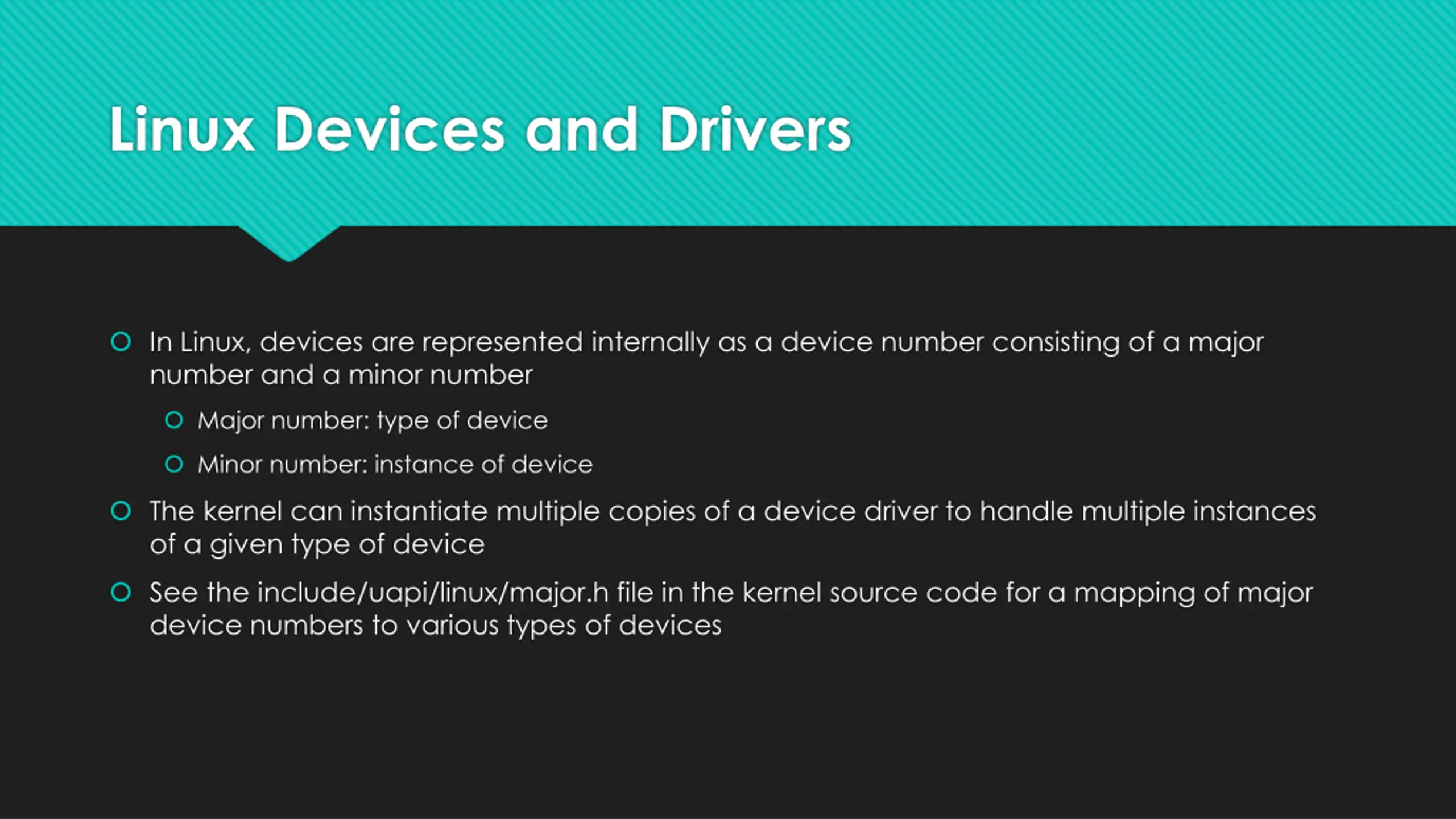 Linux Devices and Drivers

In Linux, devices are represented internally as a device number consisting of a major number and a minor number

Major number: type of device

Minor number: instance of device

The kernel can instantiate multiple copies of a device driver to handle multiple instances of a given type of device

See the include/uapi/linux/major.h file in the kernel source code for a mapping of major device numbers to various types of devices